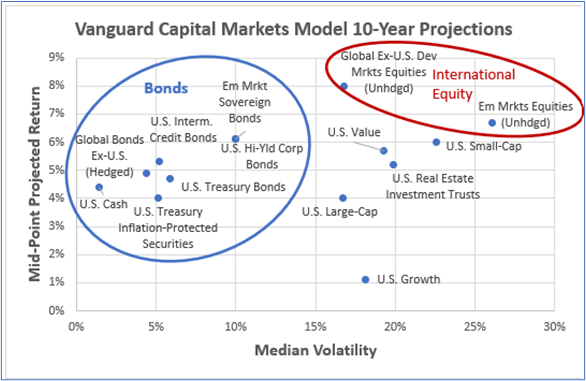 Vanguard Capital Markets Model 10-Year Projections

Mid-Point Projected Return

9%
8%
7%
6%
5%
4%
3%
2%
1%
0%

Bonds

Em Mrkt Sovereign Bonds

U.S. Interm. Credit Bonds

Global Bonds Ex-U.S. (Hedged)

U.S. Hi-Yld Corp Bonds

U.S. Treasury Bonds

U.S. Cash

U.S. Treasury Inflation-Protected Securities

Global Ex-U.S. Dev Mrkts Equities (Unhdgd)

International Equity

Em Mrkts Equities (Unhdgd)

U.S. Value

U.S. Small-Cap

U.S. Real Estate Investment Trusts

U.S. Large-Cap

U.S. Growth

0%
5%
10%
15%
20%
25%
30%

Median Volatility